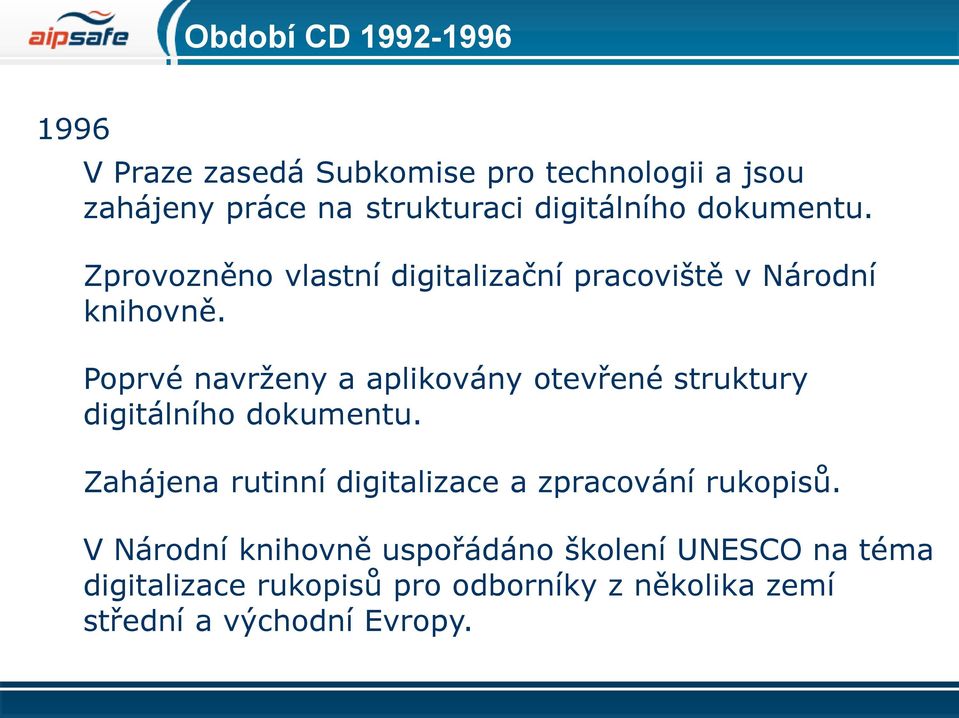 aipsafe

Období CD 1992-1996

1996

V Praze zasedá Subkomise pro technologii a jsou zahájeny práce na strukturaci digitálního dokumentu.

Zprovozněno vlastní digitalizační pracoviště v Národní knihovně.

Poprvé navrženy a aplikovány otevřené struktury digitálního dokumentu.

Zahájena rutinní digitalizace a zpracování rukopisů.

V Národní knihovně uspořádáno školení UNESCO na téma digitalizace rukopisů pro odborníky z několika zemí střední a východní Evropy.